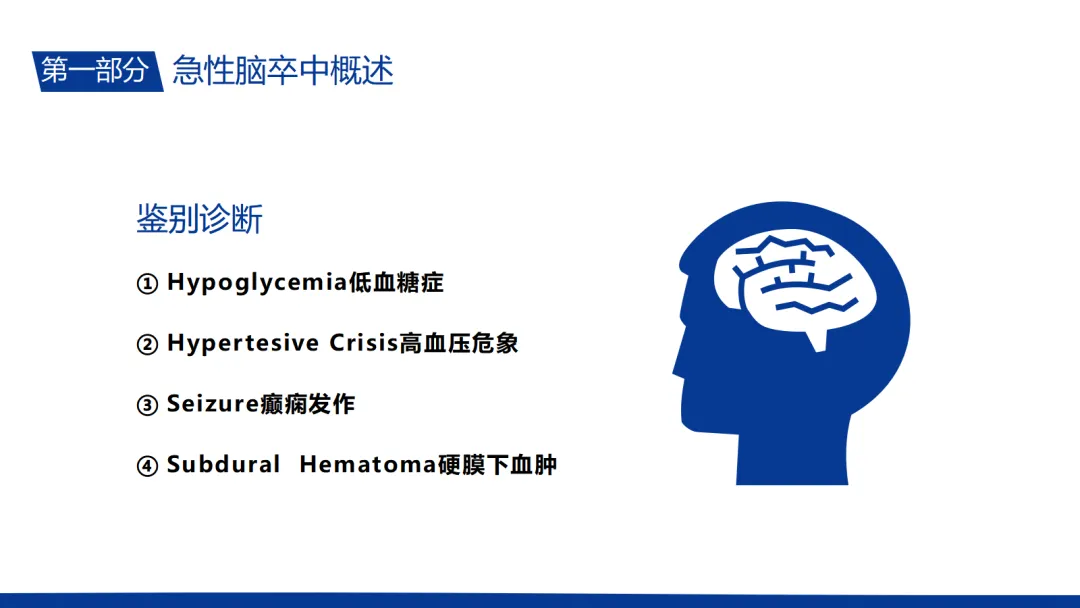 第一部分 急性脑卒中概述

鉴别诊断

① Hypoglycemia低血糖症

② Hypertesive Crisis高血压危象

③ Seizure癫痫发作

④ Subdural Hematoma硬膜下血肿